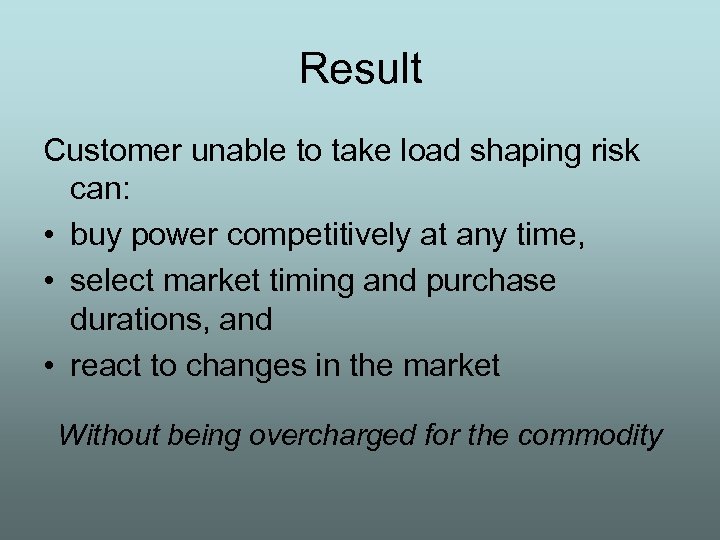 Result

Customer unable to take load shaping risk can:

• buy power competitively at any time,
• select market timing and purchase durations, and
• react to changes in the market

Without being overcharged for the commodity